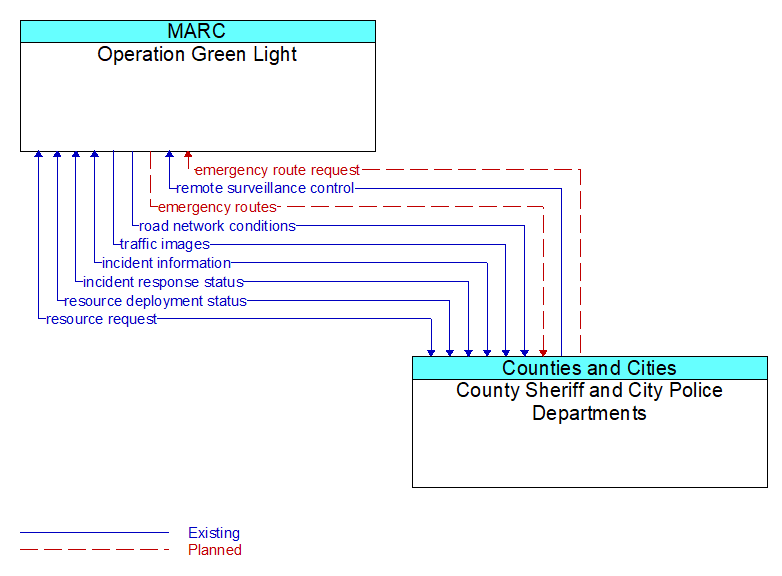 MARC
Operation Green Light

emergency route request
remote surveillance control
emergency routes
road network conditions
traffic images
incident information
incident response status
resource deployment status
resource request

Counties and Cities
County Sheriff and City Police Departments

Existing
Planned